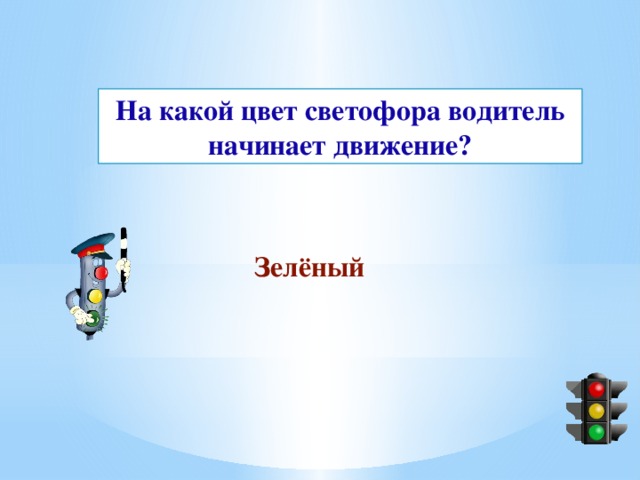 На какой цвет светофора водитель начинает движение?

Зелёный